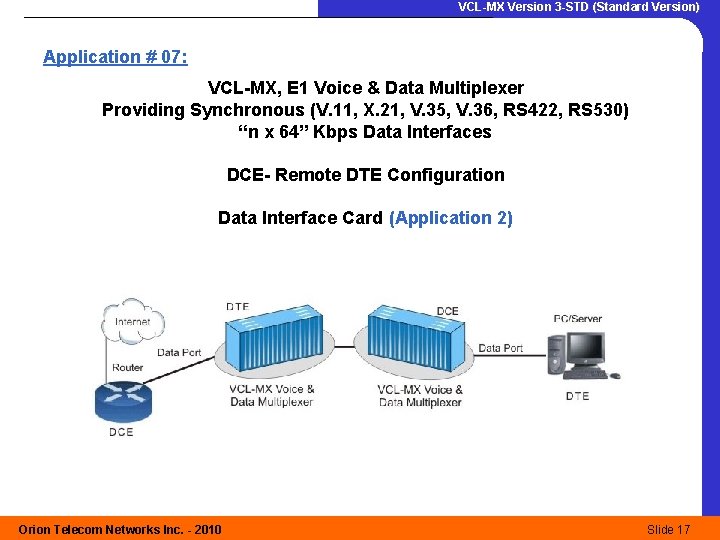 VCL-MX Version 3-STD (Standard Version)

Application # 07:

VCL-MX, E1 Voice & Data Multiplexer
Providing Synchronous (V.11, X.21, V.35, V.36, RS422, RS530)
"n x 64" Kbps Data Interfaces

DCE- Remote DTE Configuration

Data Interface Card (Application 2)

Internet

Router

DCE

Data Port

DTE

VCL-MX Voice & Data Multiplexer

DCE

VCL-MX Voice & Data Multiplexer

Data Port

PC/Server

DTE

Orion Telecom Networks Inc. - 2010

Slide 17